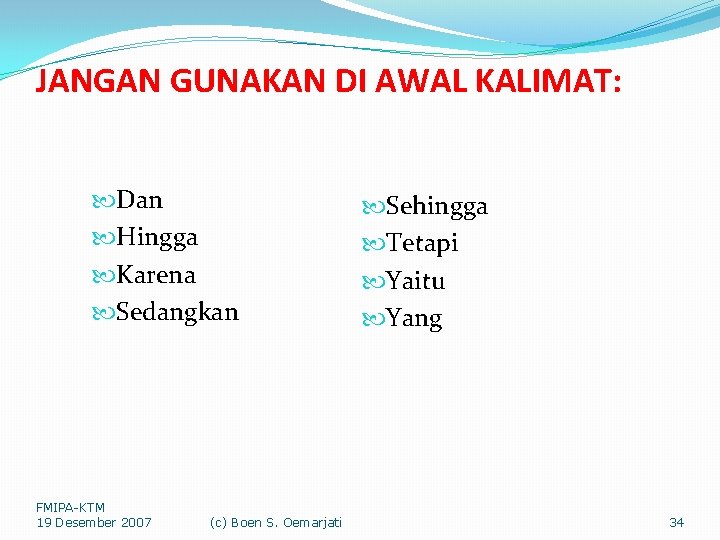 JANGAN GUNAKAN DI AWAL KALIMAT:

Dan
Hingga
Karena
Sedangkan

Sehingga
Tetapi
Yaitu
Yang

FMIPA-KTM
19 Desember 2007

(c) Boen S. Oemarjati

34